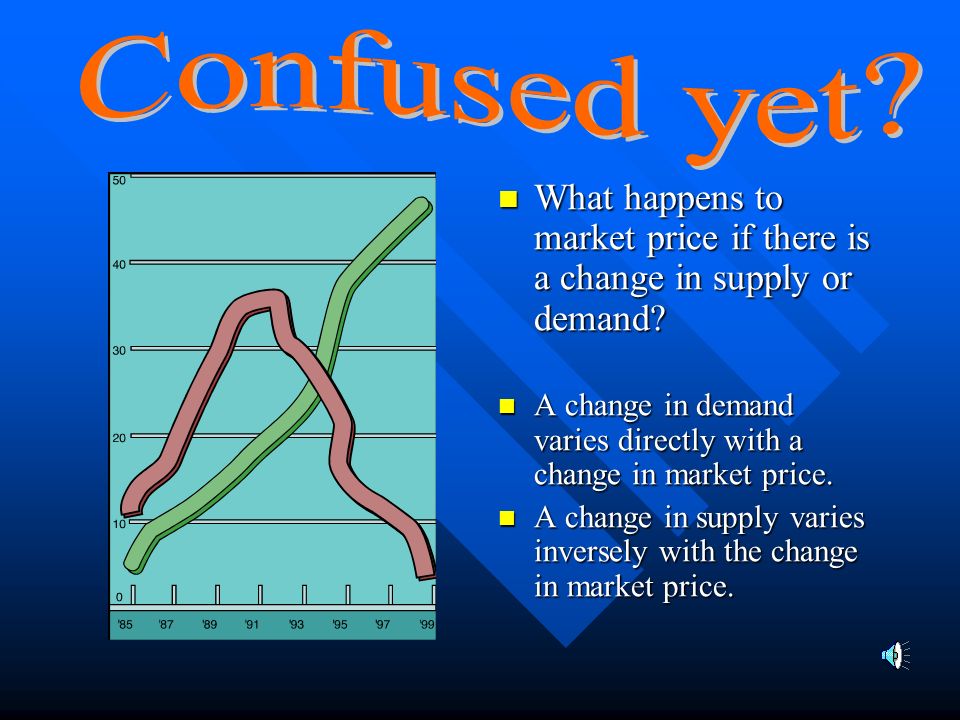 Confused yet?

50
40
30
20
10
0
'85 '87 '89 '91 '93 '95 '97 '99

What happens to market price if there is a change in supply or demand?

A change in demand varies directly with a change in market price.

A change in supply varies inversely with the change in market price.